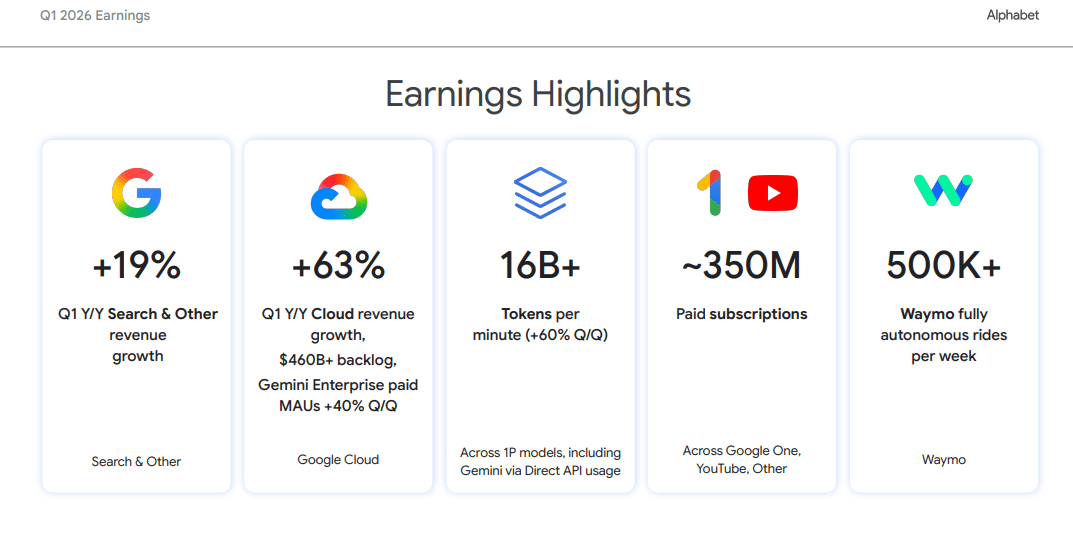 Q1 2026 Earnings

Alphabet

Earnings Highlights

+19%

Q1 Y/Y Search & Other revenue growth

Search & Other

+63%

Q1 Y/Y Cloud revenue growth,

$460B+ backlog,

Gemini Enterprise paid MAUs +40% Q/Q

Google Cloud

16B+

Tokens per minute (+60% Q/Q)

Across 1P models, including Gemini via Direct API usage

~350M

Paid subscriptions

Across Google One, YouTube, Other

500K+

Waymo fully autonomous rides per week

Waymo